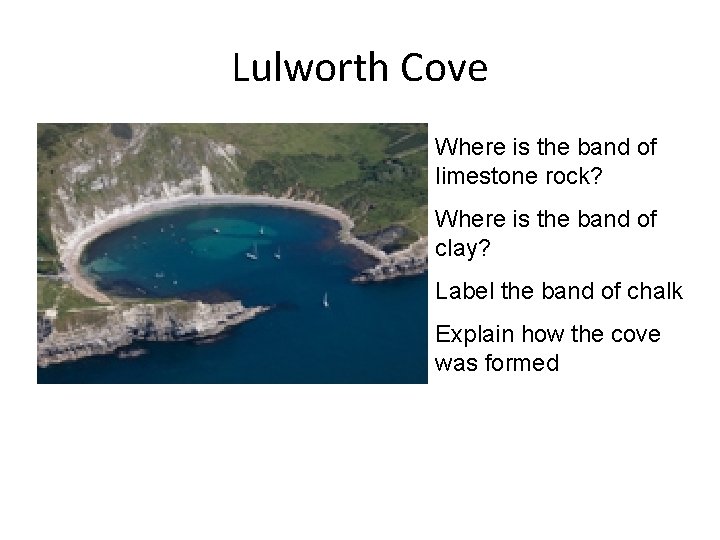 Lulworth Cove

Where is the band of limestone rock?

Where is the band of clay?

Label the band of chalk

Explain how the cove was formed